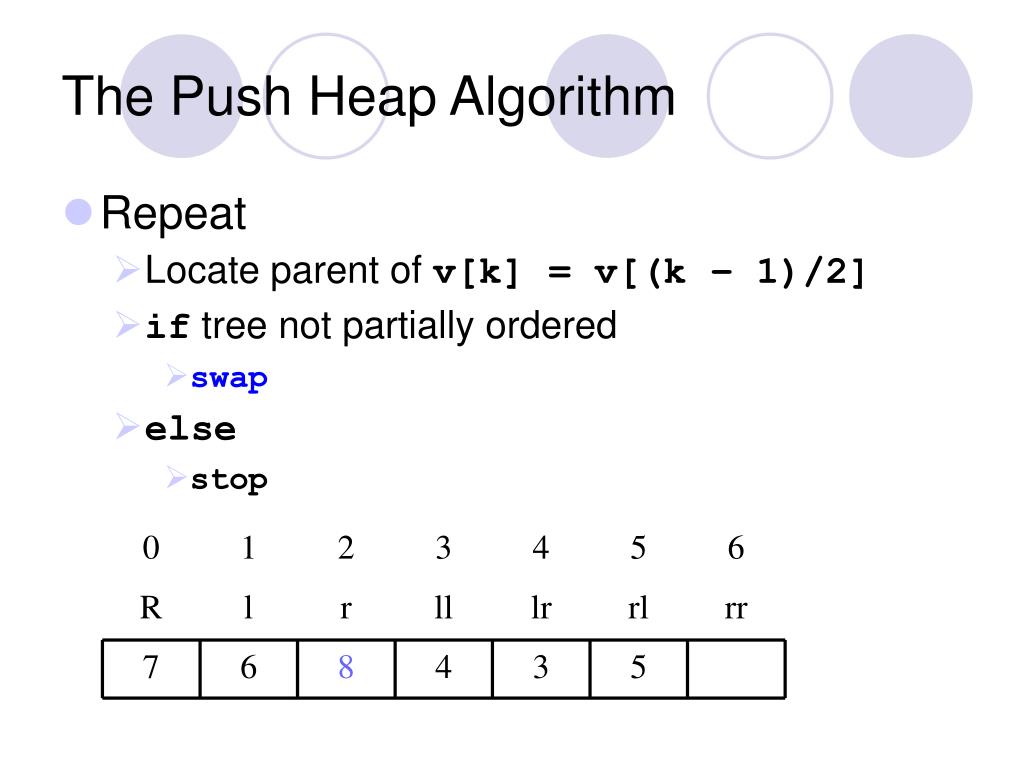 The Push Heap Algorithm

Repeat

Locate parent of v[k] = v[(k – 1)/2]

if tree not partially ordered

swap

else

stop

| 0 | 1 | 2 | 3 | 4 | 5 | 6 |
|---|---|---|---|---|---|---|
| R | l | r | ll | lr | rl | rr |
| 7 | 6 | 8 | 4 | 3 | 5 | |